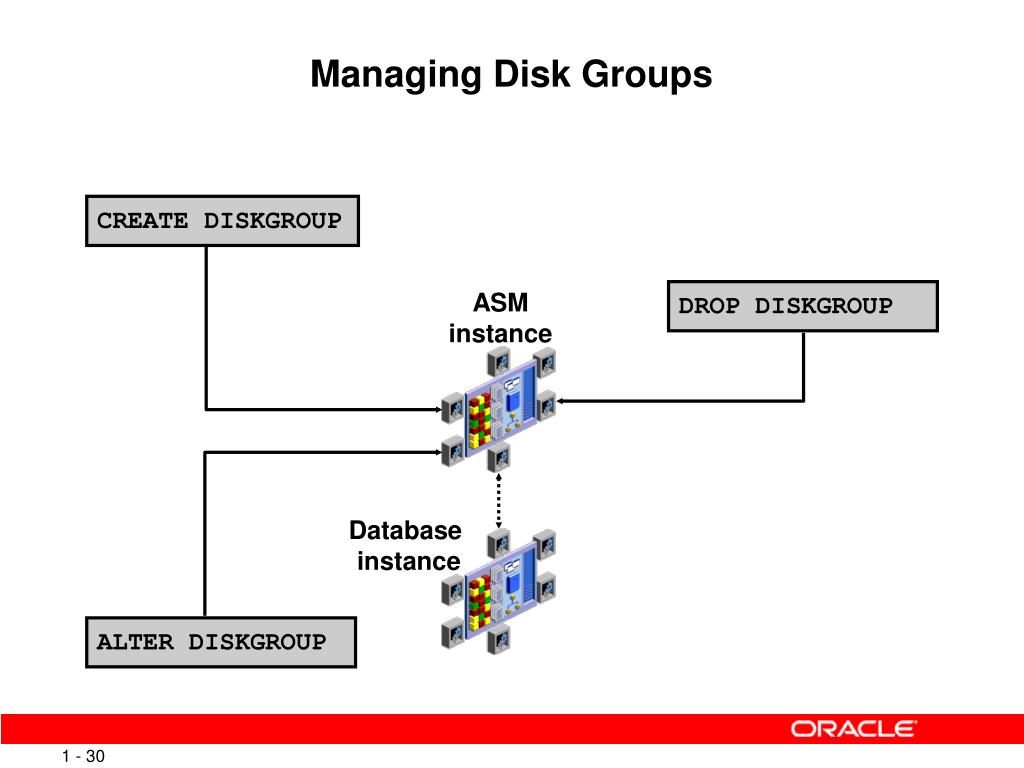 Managing Disk Groups

CREATE DISKGROUP

ASM instance

DROP DISKGROUP

Database instance

ALTER DISKGROUP

ORACLE

1 - 30